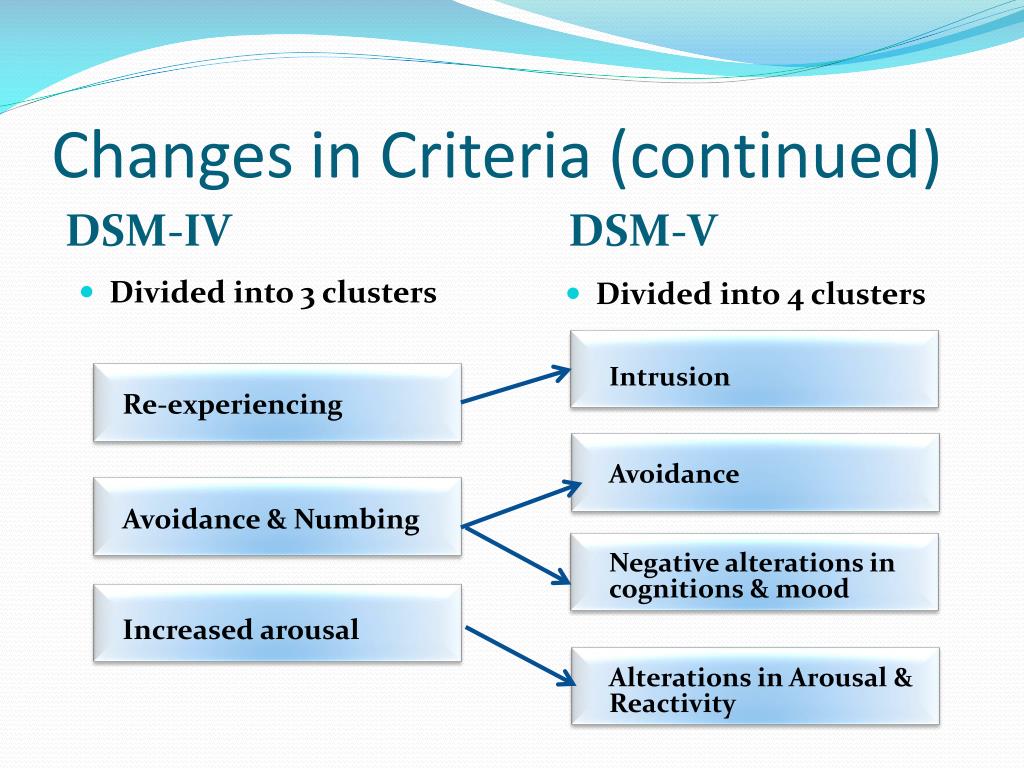 Changes in Criteria (continued)

DSM-IV

Divided into 3 clusters

Re-experiencing

Avoidance & Numbing

Increased arousal

DSM-V

Divided into 4 clusters

Intrusion

Avoidance

Negative alterations in cognitions & mood

Alterations in Arousal & Reactivity